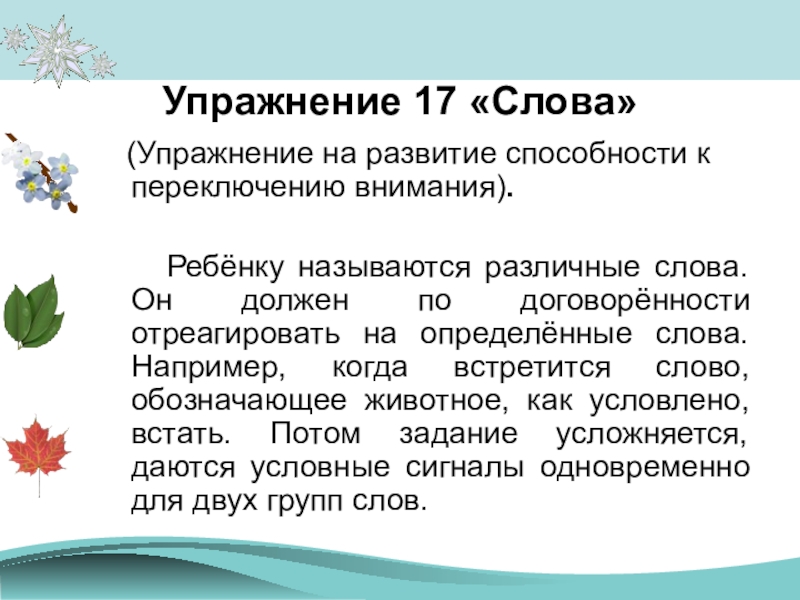 Упражнение 17 «Слова»

(Упражнение на развитие способности к переключению внимания).

Ребёнку называются различные слова. Он должен по договорённости отреагировать на определённые слова. Например, когда встретится слово, обозначающее животное, как условлено, встать. Потом задание усложняется, даются условные сигналы одновременно для двух групп слов.